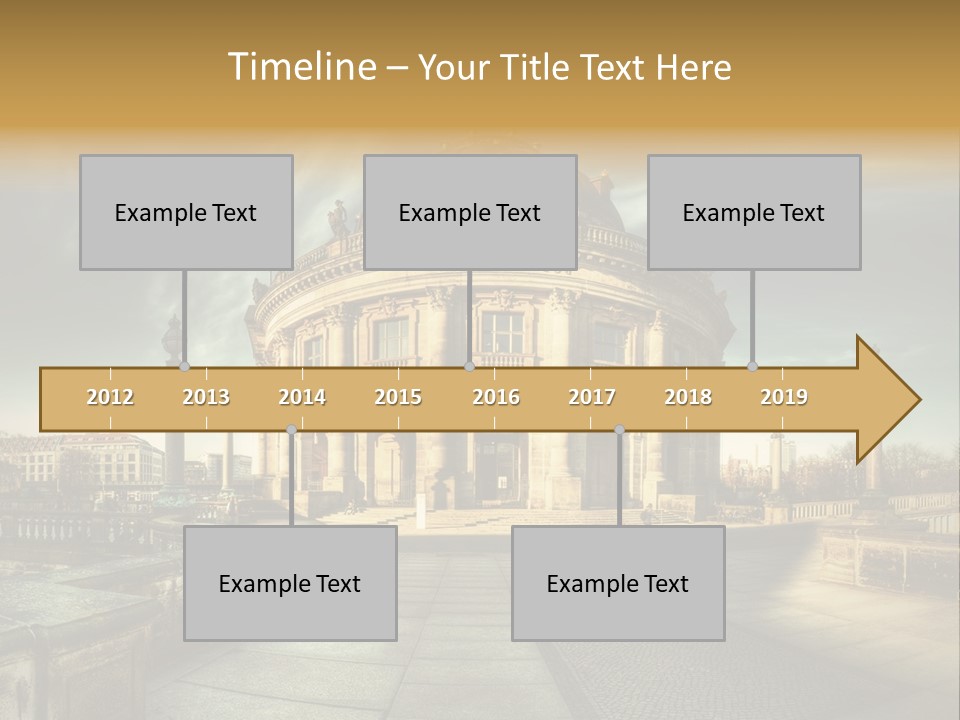 Timeline – Your Title Text Here

Example Text

Example Text

Example Text

2012 2013 2014 2015 2016 2017 2018 2019

Example Text

Example Text